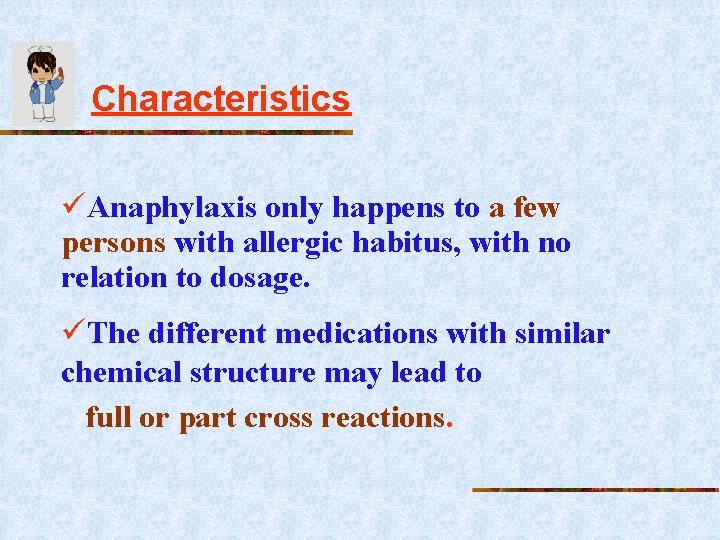 Characteristics

✓Anaphylaxis only happens to a few persons with allergic habitus, with no relation to dosage.

✓The different medications with similar chemical structure may lead to

full or part cross reactions.